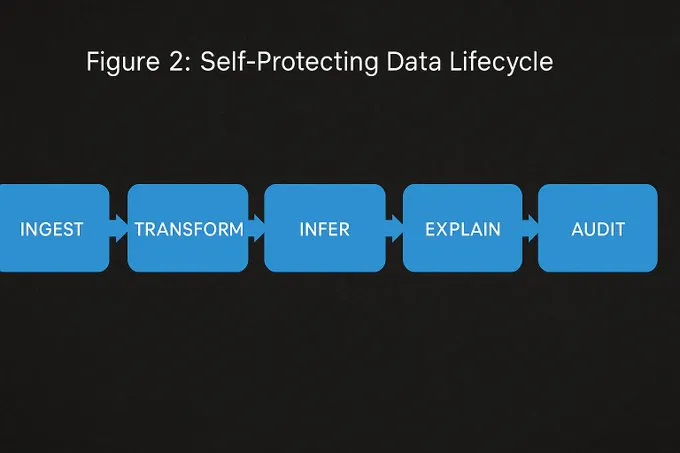 Figure 2: Self-Protecting Data Lifecycle

INGEST

TRANSFORM

INFER

EXPLAIN

AUDIT